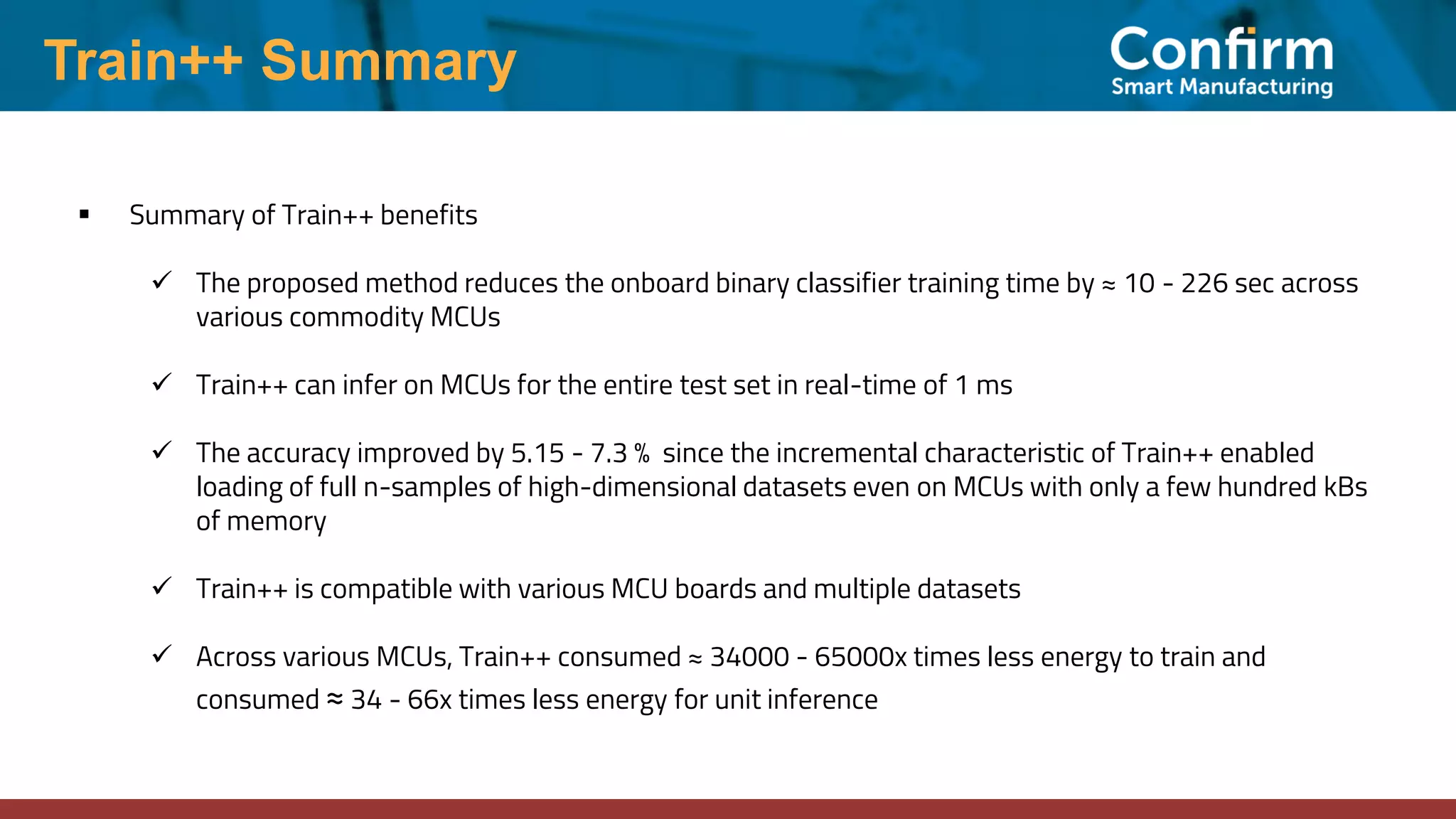 Train++ Summary

Confirm
Smart Manufacturing

▪ Summary of Train++ benefits

✓ The proposed method reduces the onboard binary classifier training time by ≈ 10 - 226 sec across various commodity MCUs

✓ Train++ can infer on MCUs for the entire test set in real-time of 1 ms

✓ The accuracy improved by 5.15 - 7.3 % since the incremental characteristic of Train++ enabled loading of full n-samples of high-dimensional datasets even on MCUs with only a few hundred kBs of memory

✓ Train++ is compatible with various MCU boards and multiple datasets

✓ Across various MCUs, Train++ consumed ≈ 34000 - 65000x times less energy to train and consumed ≈ 34 - 66x times less energy for unit inference